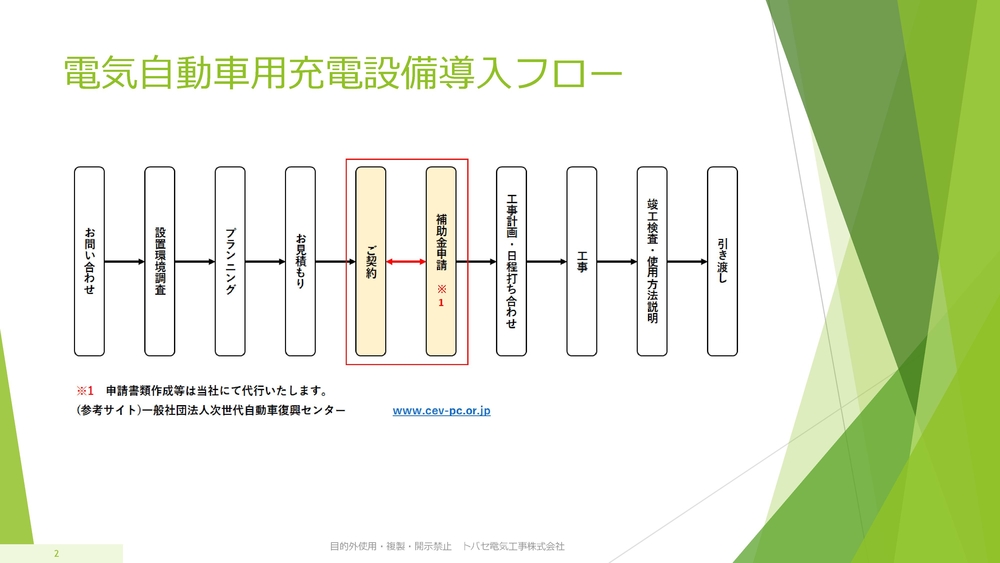 電気自動車用充電設備導入フロー

お問い合わせ

設置環境調査

プランニング

お見積もり

ご契約

補助金申請 ※1

工事計画・日程打ち合わせ

工事

竣工検査・使用方法説明

引き渡し

※1　申請書類作成等は当社にて代行いたします。

(参考サイト)一般社団法人次世代自動車復興センター　www.cev-pc.or.jp

2

目的外使用・複製・開示禁止　トバセ電気工事株式会社